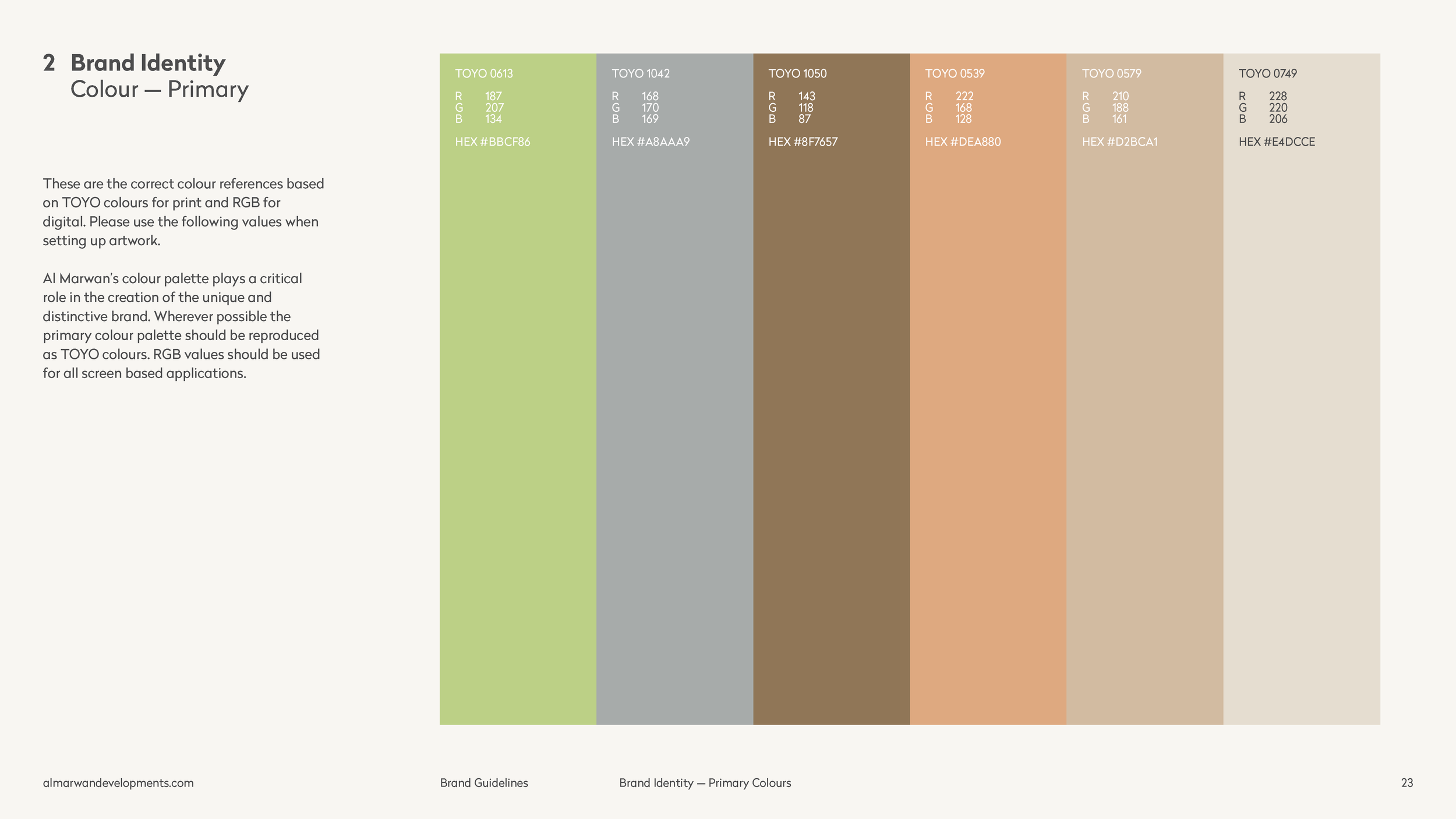 2 Brand Identity
Colour — Primary

These are the correct colour references based on TOYO colours for print and RGB for digital. Please use the following values when setting up artwork.

Al Marwan's colour palette plays a critical role in the creation of the unique and distinctive brand. Wherever possible the primary colour palette should be reproduced as TOYO colours. RGB values should be used for all screen based applications.

TOYO 0613
R 187
G 207
B 134
HEX #BBCF86

TOYO 1042
R 168
G 170
B 169
HEX #A8AAA9

TOYO 1050
R 143
G 118
B 87
HEX #8F7657

TOYO 0539
R 222
G 168
B 128
HEX #DEA880

TOYO 0579
R 210
G 188
B 161
HEX #D2BCA1

TOYO 0749
R 228
G 220
B 206
HEX #E4DCCE

almarwandevelopments.com
Brand Guidelines
Brand Identity — Primary Colours
23